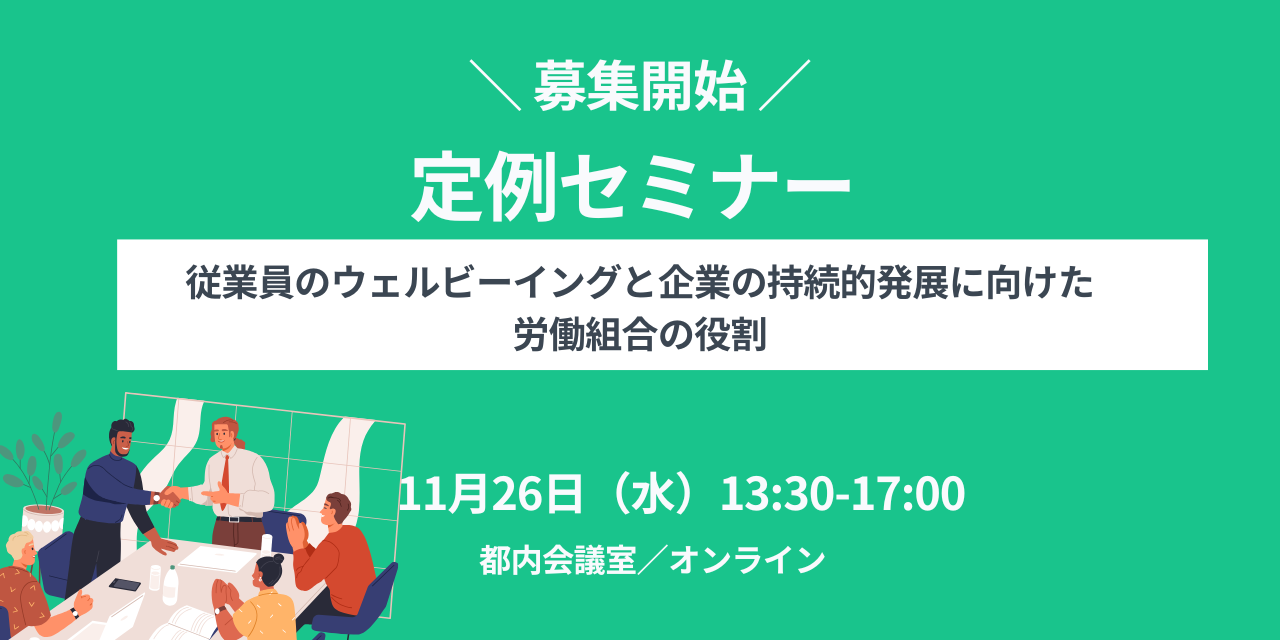 ＼ 募集開始 ／

定例セミナー

従業員のウェルビーイングと企業の持続的発展に向けた労働組合の役割

11月26日（水）13:30-17:00

都内会議室／オンライン